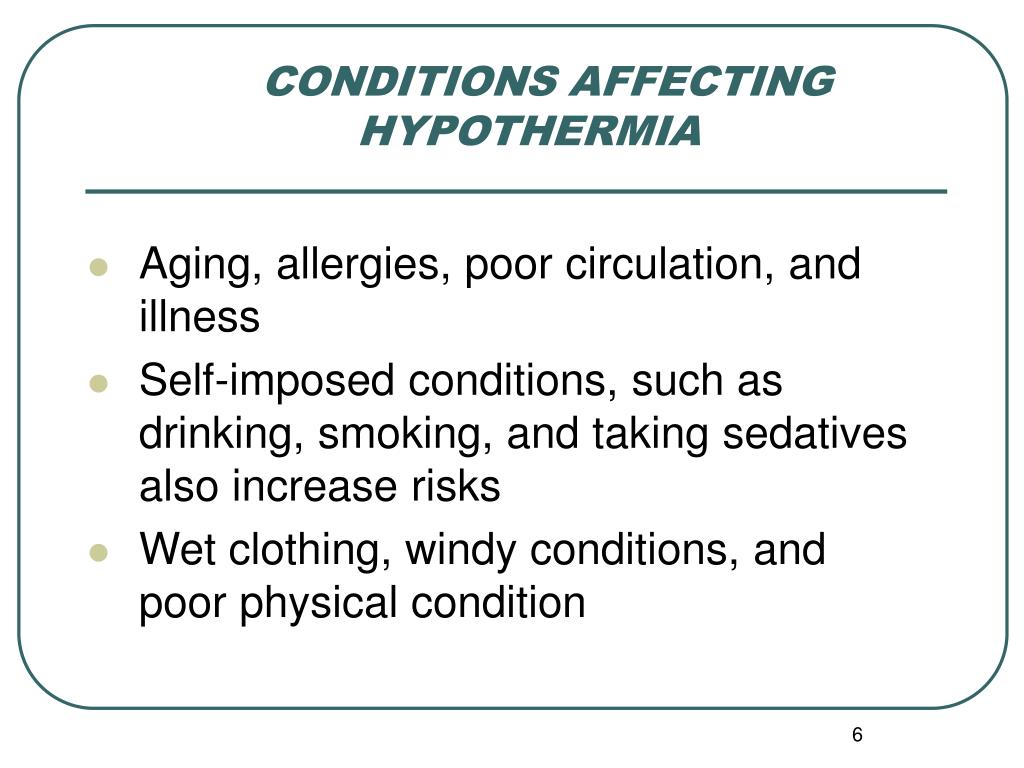 CONDITIONS AFFECTING HYPOTHERMIA

- Aging, allergies, poor circulation, and illness
- Self-imposed conditions, such as drinking, smoking, and taking sedatives also increase risks
- Wet clothing, windy conditions, and poor physical condition

6